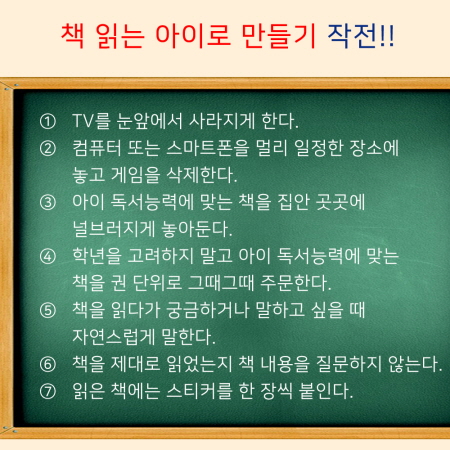 책 읽는 아이로 만들기 작전!!

① TV를 눈앞에서 사라지게 한다.
② 컴퓨터 또는 스마트폰을 멀리 일정한 장소에 놓고 게임을 삭제한다.
③ 아이 독서능력에 맞는 책을 집안 곳곳에 널브러지게 놓아둔다.
④ 학년을 고려하지 말고 아이 독서능력에 맞는 책을 권 단위로 그때그때 주문한다.
⑤ 책을 읽다가 궁금하거나 말하고 싶을 때 자연스럽게 말한다.
⑥ 책을 제대로 읽었는지 책 내용을 질문하지 않는다.
⑦ 읽은 책에는 스티커를 한 장씩 붙인다.